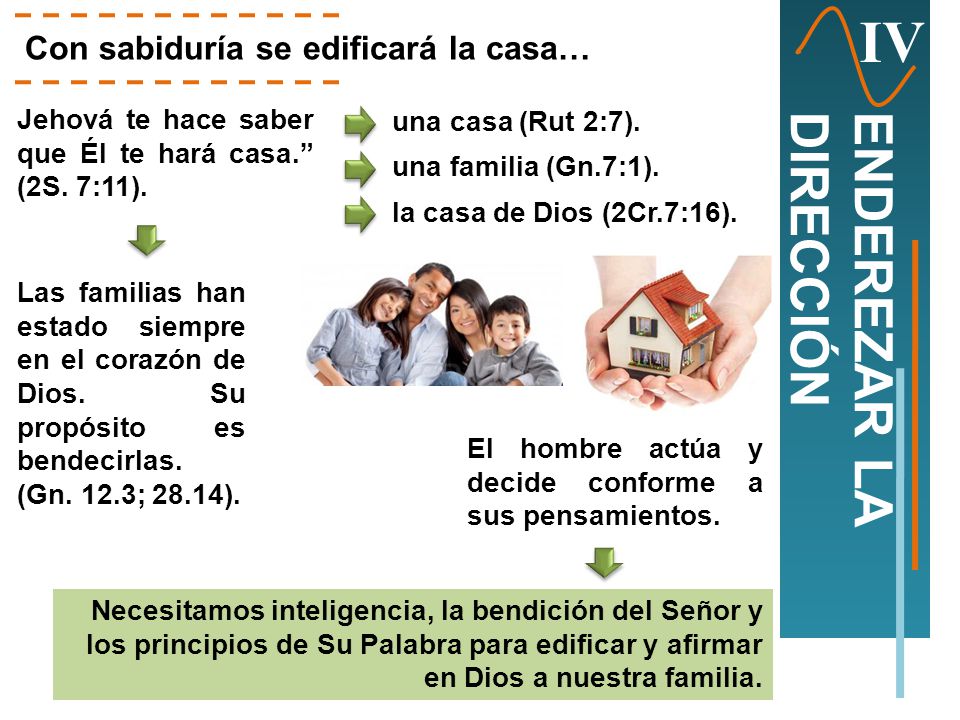 Con sabiduría se edificará la casa…

Jehová te hace saber que Él te hará casa.” (2S. 7:11).

una casa (Rut 2:7).

una familia (Gn.7:1).

la casa de Dios (2Cr.7:16).

Las familias han estado siempre en el corazón de Dios. Su propósito es bendecirlas. (Gn. 12.3; 28.14).

El hombre actúa y decide conforme a sus pensamientos.

Necesitamos inteligencia, la bendición del Señor y los principios de Su Palabra para edificar y afirmar en Dios a nuestra familia.

IV

ENDEREZAR LA DIRECCIÓN